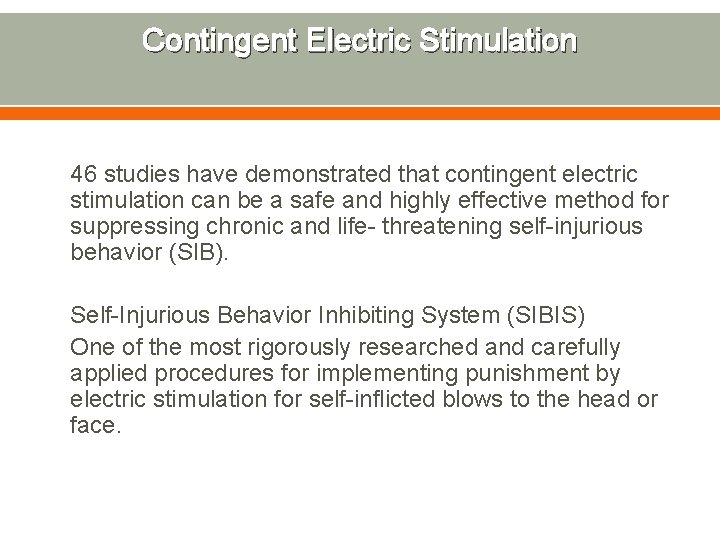 Contingent Electric Stimulation

46 studies have demonstrated that contingent electric stimulation can be a safe and highly effective method for suppressing chronic and life- threatening self-injurious behavior (SIB).

Self-Injurious Behavior Inhibiting System (SIBIS)
One of the most rigorously researched and carefully applied procedures for implementing punishment by electric stimulation for self-inflicted blows to the head or face.